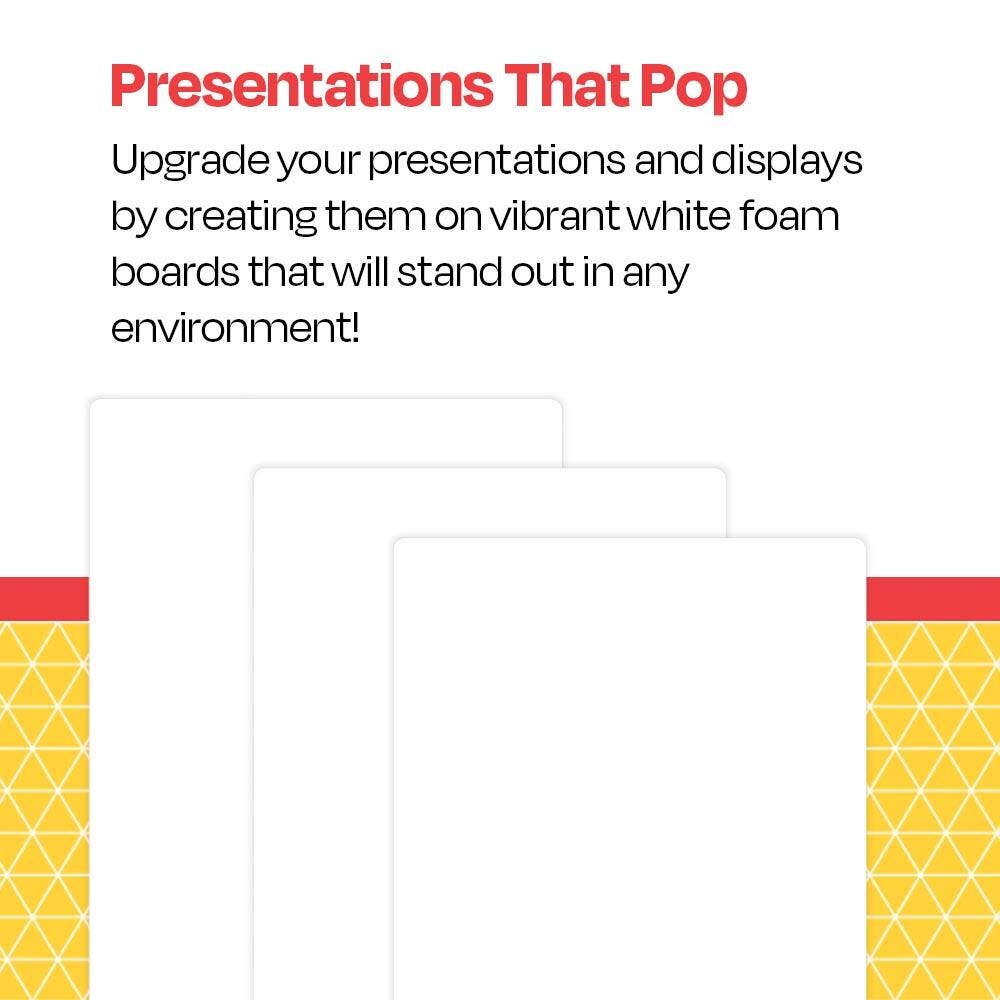 Presentations That Pop

Upgrade your presentations and displays by creating them on vibrant white foam boards that will stand out in any environment!